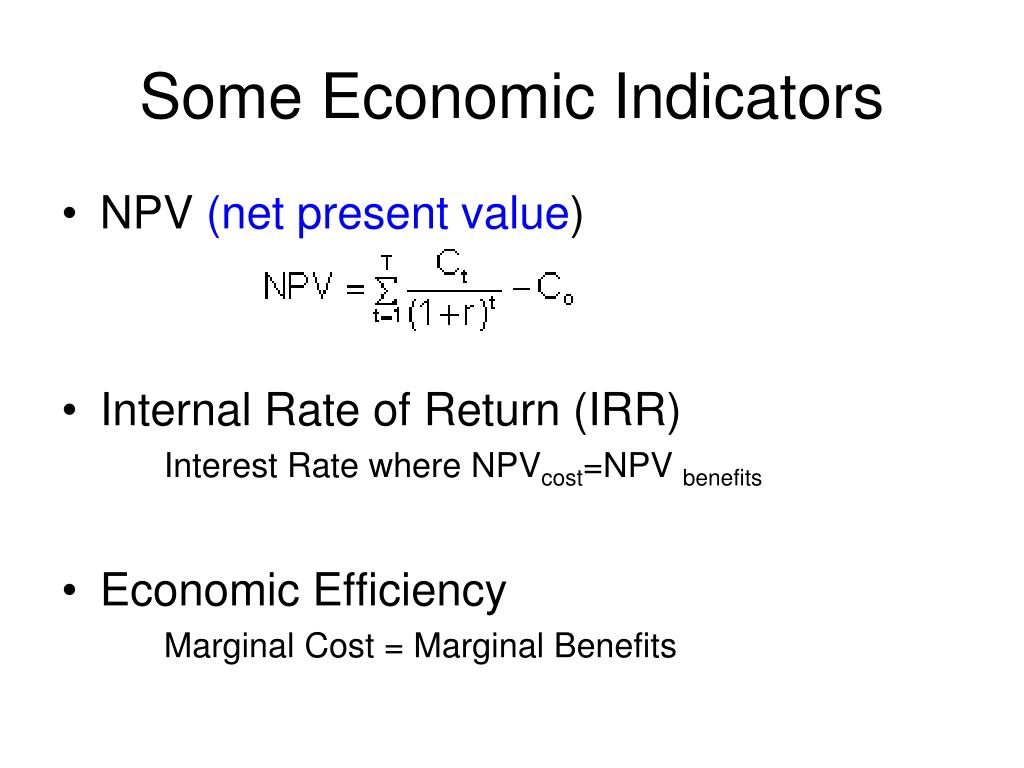 Some Economic Indicators

• NPV (net present value)

$NPV = \sum_{t=1}^{T} \frac{C_t}{(1+r)^t} - C_o$

• Internal Rate of Return (IRR)

Interest Rate where $NPV_{cost}$=$NPV_{benefits}$

• Economic Efficiency

Marginal Cost = Marginal Benefits